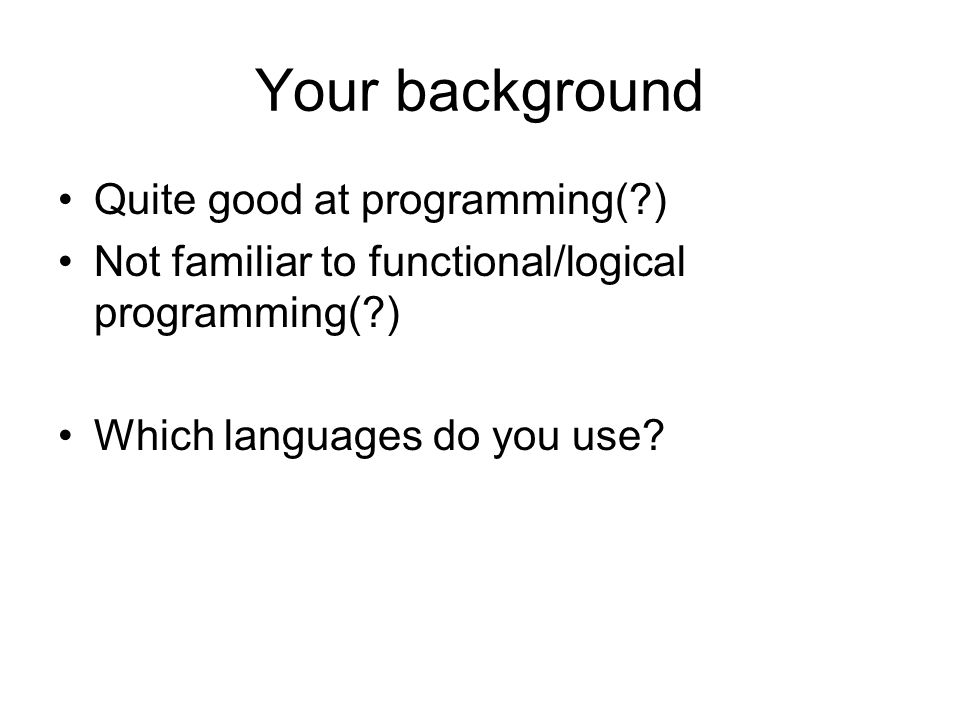 Your background

• Quite good at programming(?)
• Not familiar to functional/logical programming(?)

• Which languages do you use?